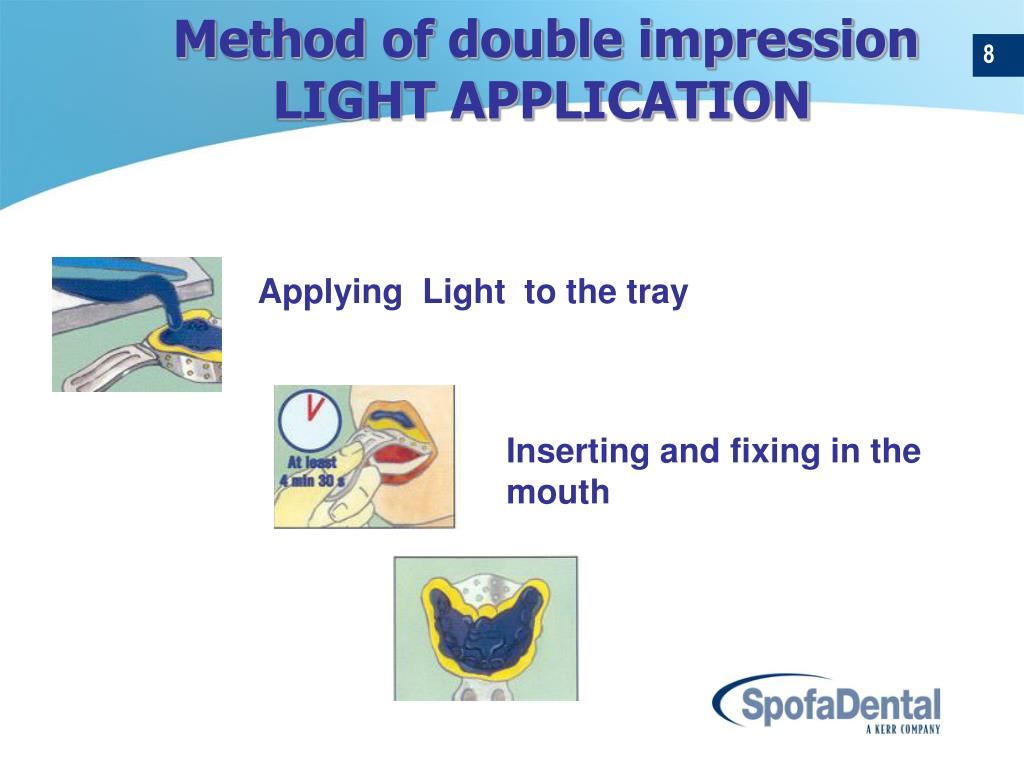 Method of double impression
LIGHT APPLICATION

8

Applying Light to the tray

At least 4 min 30 s

Inserting and fixing in the mouth

SpofaDental
A KERR COMPANY